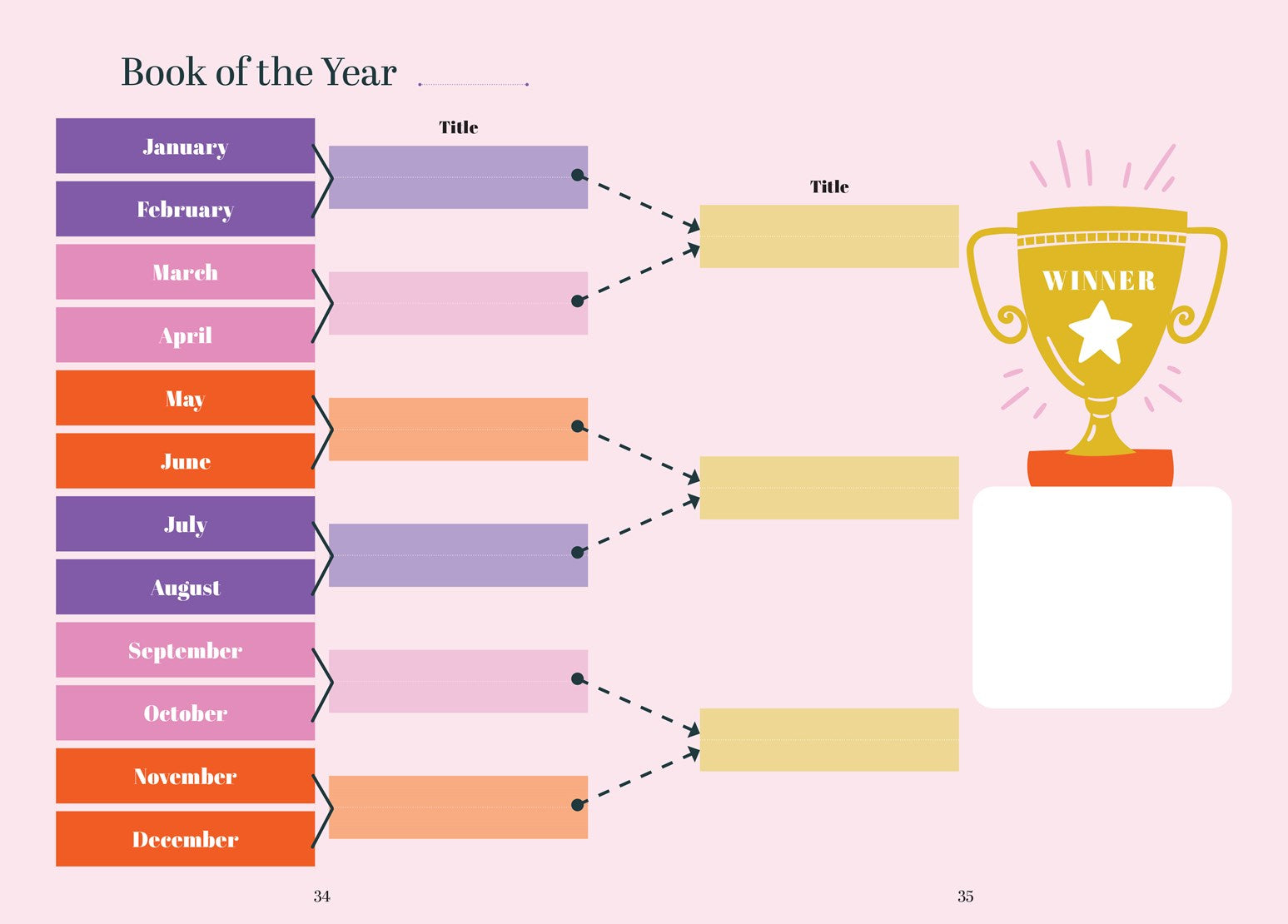 Book of the Year

January
February
March
April
May
June
July
August
September
October
November
December

Title

Title

WINNER

34

35